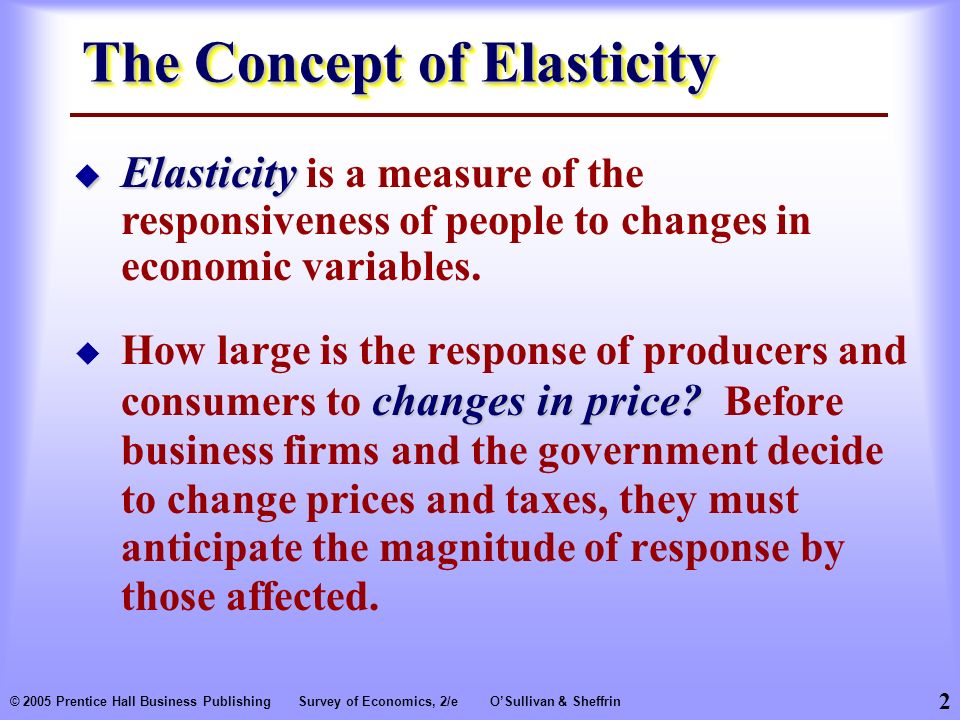 The Concept of Elasticity

◆ Elasticity is a measure of the responsiveness of people to changes in economic variables.

◆ How large is the response of producers and consumers to changes in price? Before business firms and the government decide to change prices and taxes, they must anticipate the magnitude of response by those affected.

© 2005 Prentice Hall Business Publishing Survey of Economics, 2/e O'Sullivan & Sheffrin 2